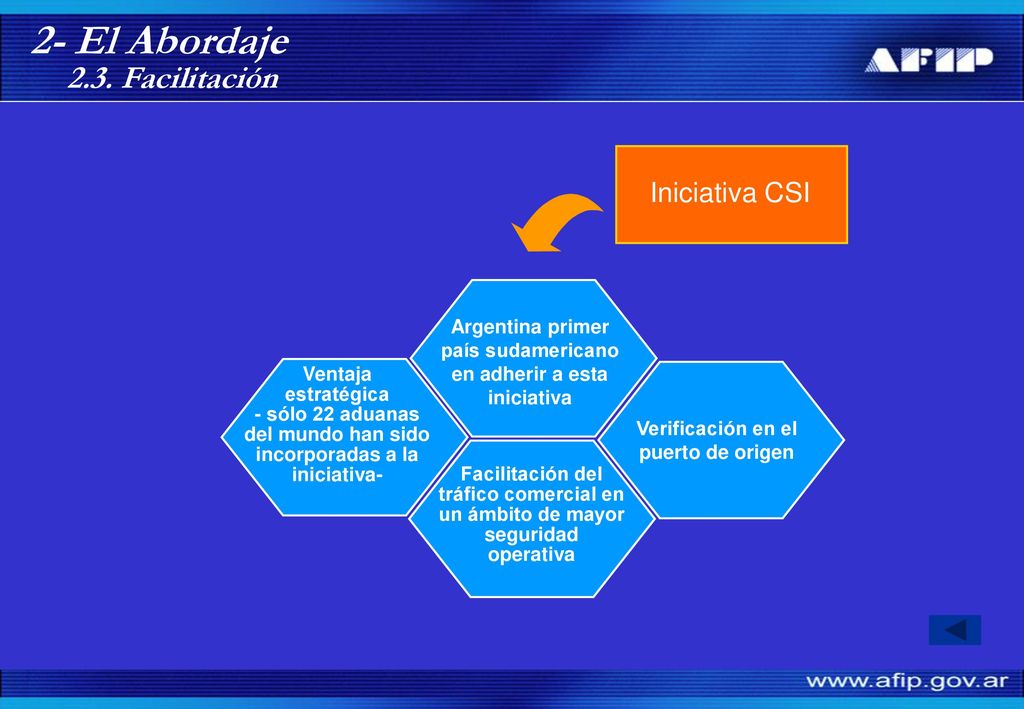 2- El Abordaje
2.3. Facilitación

AFIP

Iniciativa CSI

Argentina primer país sudamericano en adherir a esta iniciativa

Ventaja estratégica
- sólo 22 aduanas del mundo han sido incorporadas a la iniciativa-

Verificación en el puerto de origen

Facilitación del tráfico comercial en un ámbito de mayor seguridad operativa

www.afip.gov.ar